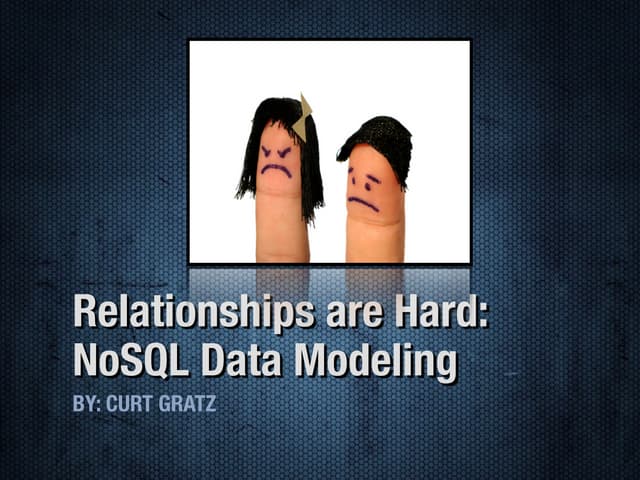 Relationships are Hard:
NoSQL Data Modeling

BY: CURT GRATZ